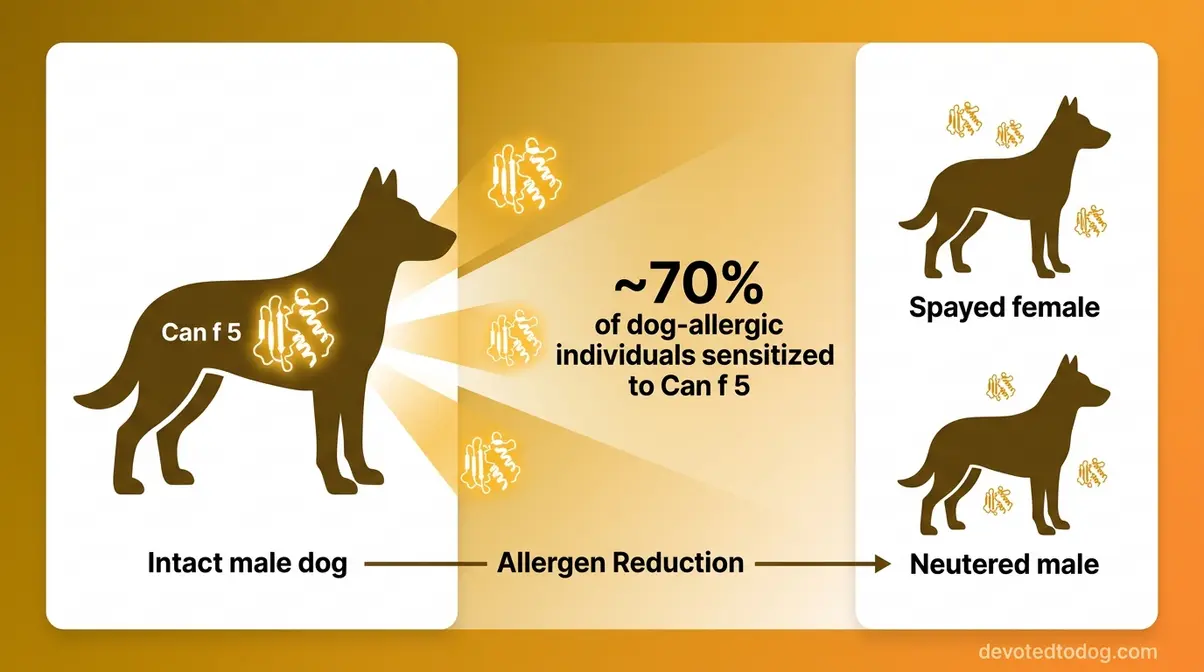 Can f 5

~70%
of dog-allergic individuals sensitized to Can f 5

Spayed female

Intact male dog

Allergen Reduction

Neutered male

devotedtodog.com